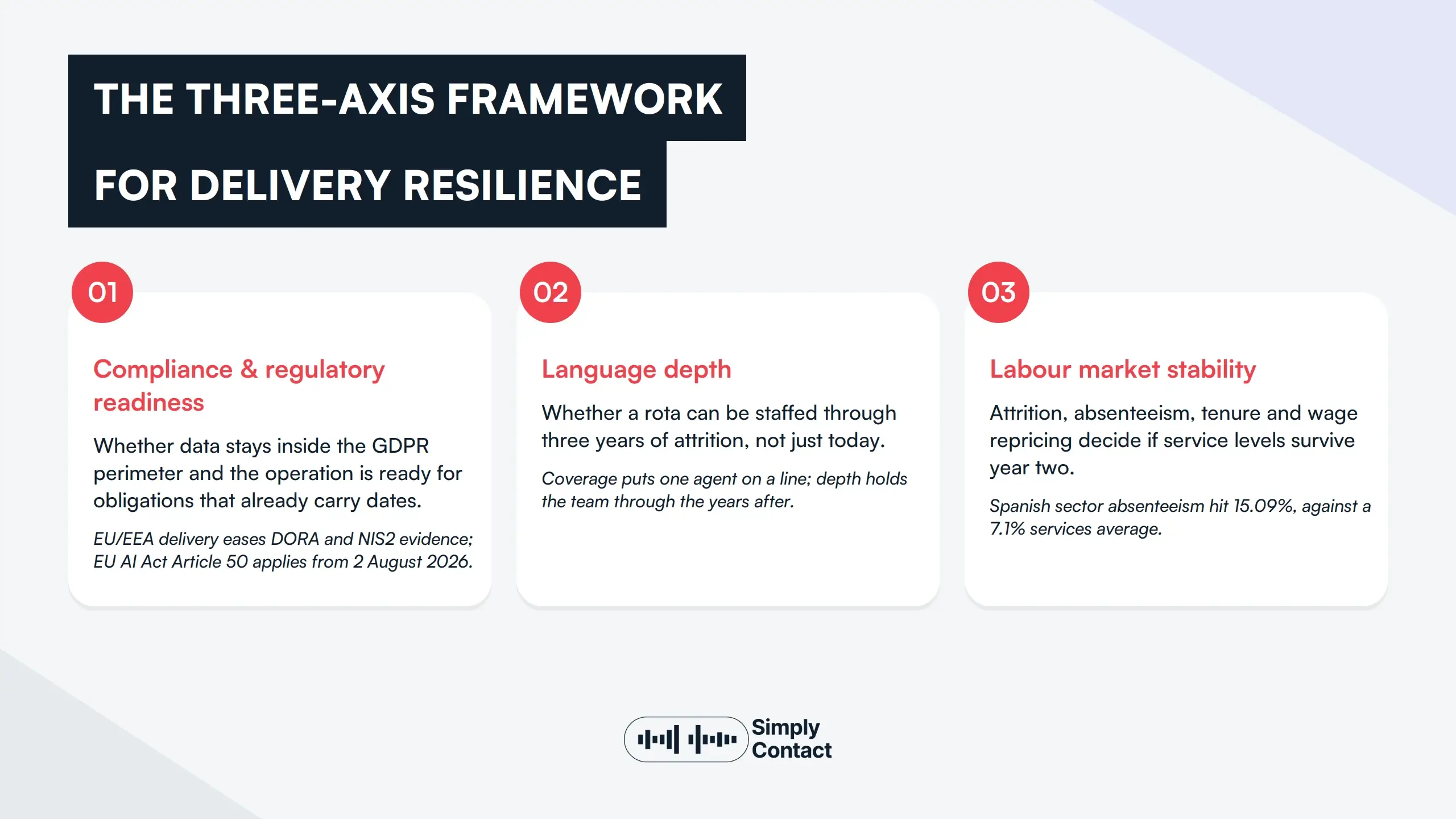 THE THREE-AXIS FRAMEWORK

FOR DELIVERY RESILIENCE

01

Compliance & regulatory readiness

Whether data stays inside the GDPR perimeter and the operation is ready for obligations that already carry dates.

EU/EEA delivery eases DORA and NIS2 evidence; EU AI Act Article 50 applies from 2 August 2026.

02

Language depth

Whether a rota can be staffed through three years of attrition, not just today.

Coverage puts one agent on a line; depth holds the team through the years after.

03

Labour market stability

Attrition, absenteeism, tenure and wage repricing decide if service levels survive year two.

Spanish sector absenteeism hit 15.09%, against a 7.1% services average.

Simply Contact